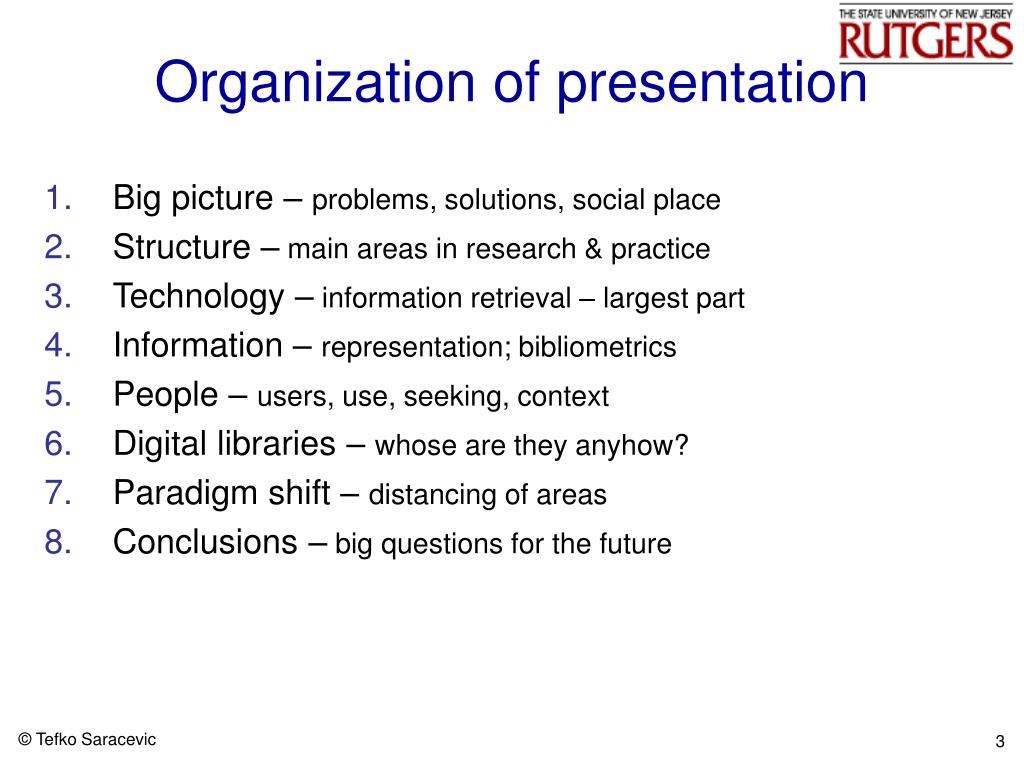 THE STATE UNIVERSITY OF NEW JERSEY
RUTGERS

Organization of presentation

1. Big picture – problems, solutions, social place
2. Structure – main areas in research & practice
3. Technology – information retrieval – largest part
4. Information – representation; bibliometrics
5. People – users, use, seeking, context
6. Digital libraries – whose are they anyhow?
7. Paradigm shift – distancing of areas
8. Conclusions – big questions for the future

© Tefko Saracevic

3